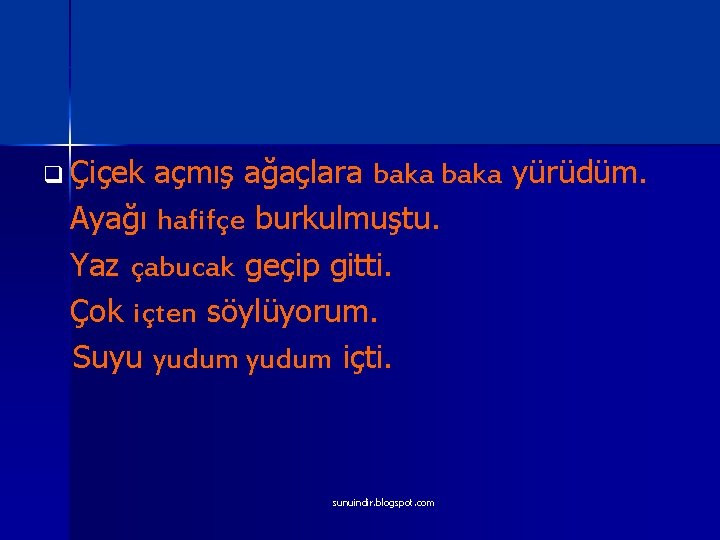 Çiçek açmış ağaçlara baka baka yürüdüm.
Ayağı hafifçe burkulmuştu.
Yaz çabucak geçip gitti.
Çok içten söylüyorum.
Suyu yudum yudum içti.

sunuindir.blogspot.com